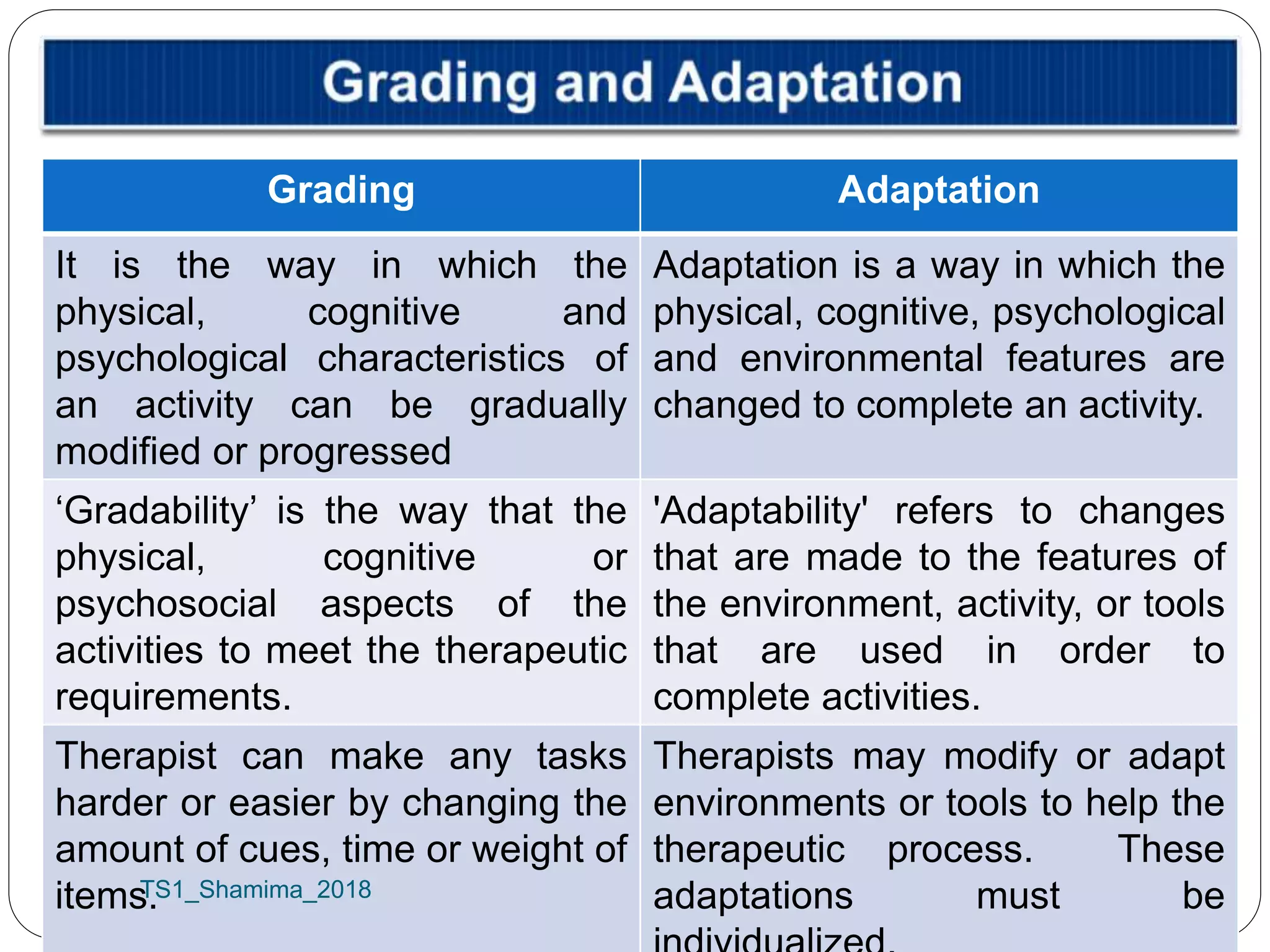 Grading and Adaptation

| Grading | Adaptation |
|---|---|
| It is the way in which the physical, cognitive and psychological characteristics of an activity can be gradually modified or progressed | Adaptation is a way in which the physical, cognitive, psychological and environmental features are changed to complete an activity. |
| ‘Gradability’ is the way that the physical, cognitive or psychosocial aspects of the activities to meet the therapeutic requirements. | 'Adaptability' refers to changes that are made to the features of the environment, activity, or tools that are used in order to complete activities. |
| Therapist can make any tasks harder or easier by changing the amount of cues, time or weight of items. | Therapists may modify or adapt environments or tools to help the therapeutic process. These adaptations must be individualized. |

TS1_Shamima_2018